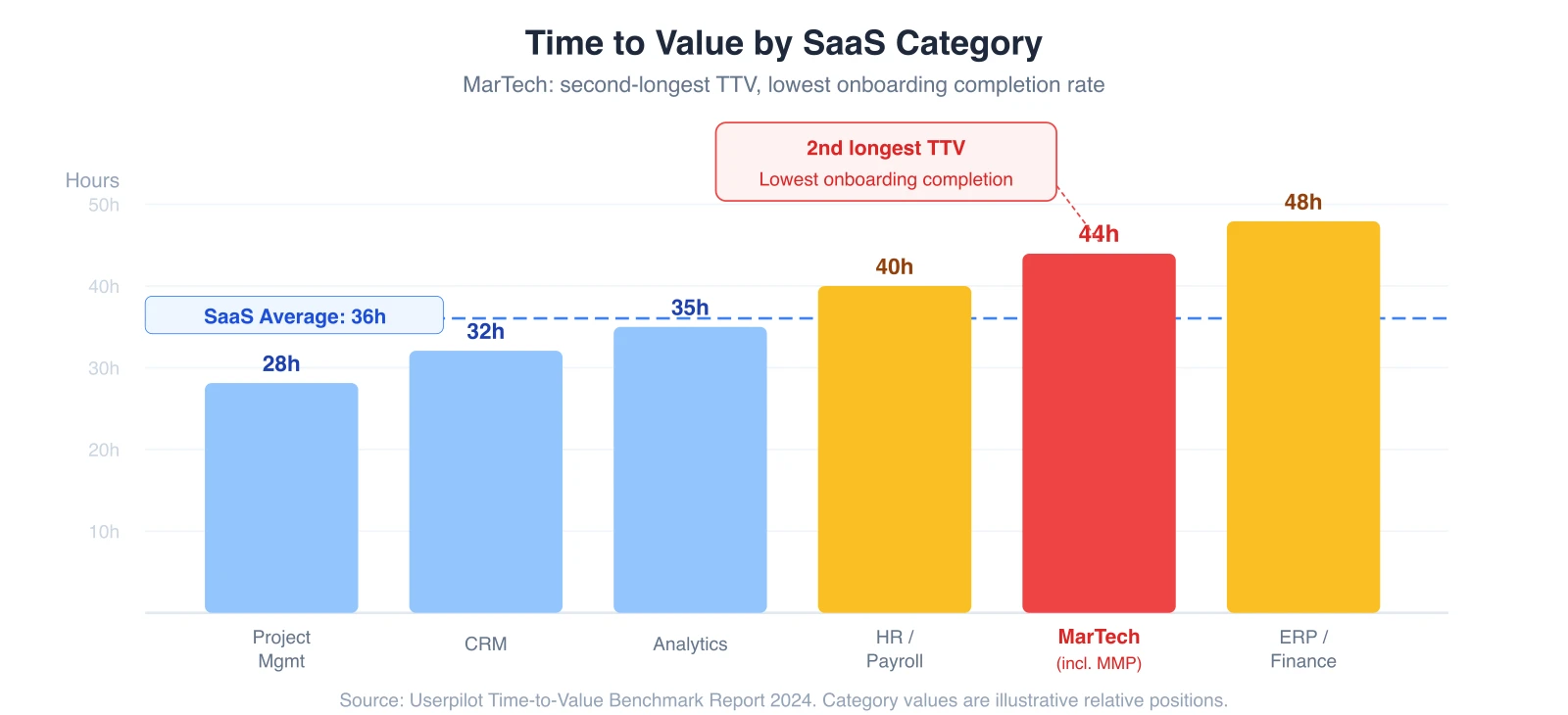 Time to Value by SaaS Category

MarTech: second-longest TTV, lowest onboarding completion rate

2nd longest TTV
Lowest onboarding completion

Hours
50h
40h
30h
20h
10h

SaaS Average: 36h

28h
32h
35h
40h
44h
48h

Project Mgmt
CRM
Analytics
HR / Payroll
MarTech (incl. MMP)
ERP / Finance

Source: Userpilot Time-to-Value Benchmark Report 2024. Category values are illustrative relative positions.